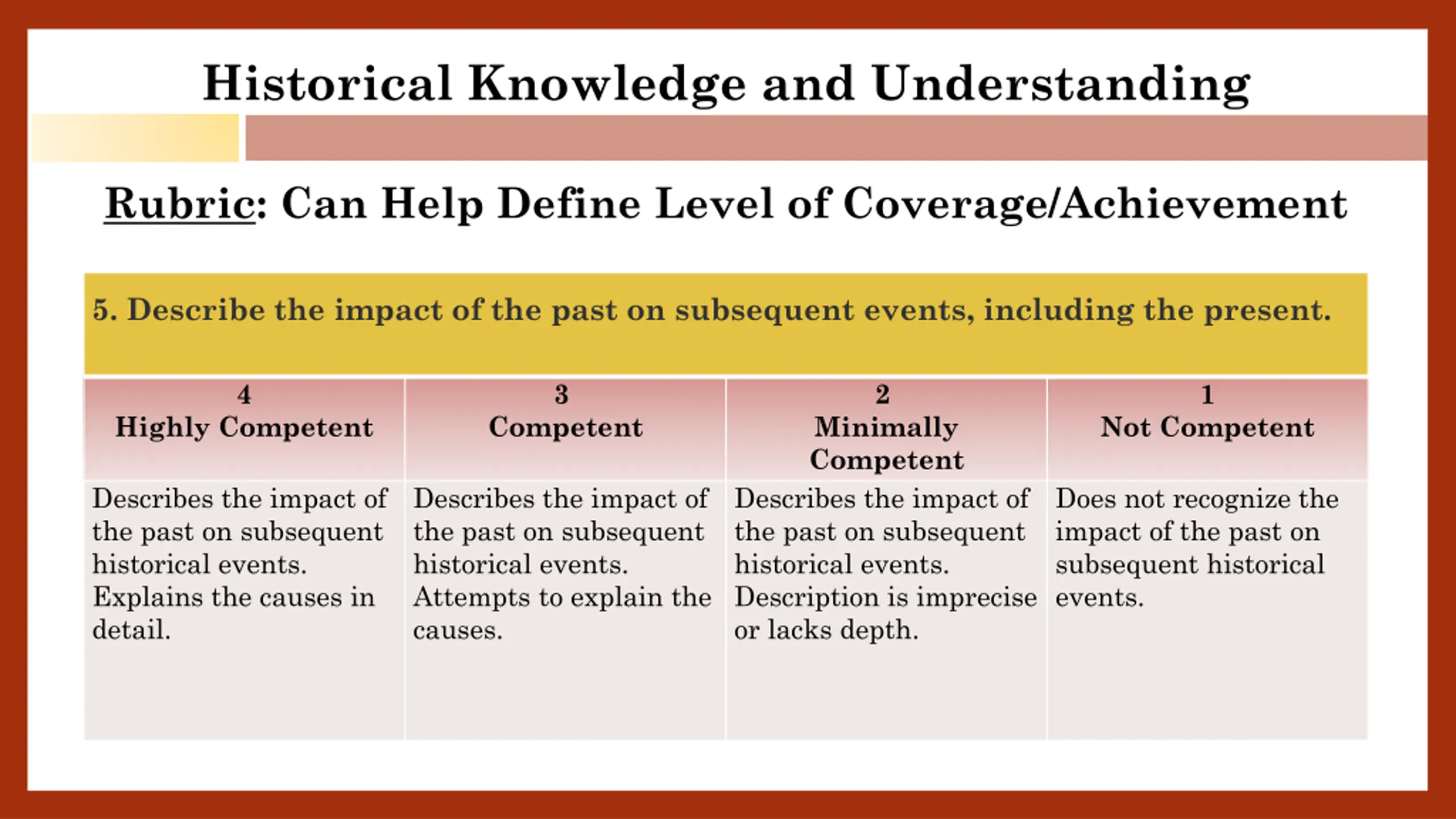 Historical Knowledge and Understanding

Rubric: Can Help Define Level of Coverage/Achievement

5. Describe the impact of the past on subsequent events, including the present.

| 4 Highly Competent | 3 Competent | 2 Minimally Competent | 1 Not Competent |
|---|---|---|---|
| Describes the impact of the past on subsequent historical events. Explains the causes in detail. | Describes the impact of the past on subsequent historical events. Attempts to explain the causes. | Describes the impact of the past on subsequent historical events. Description is imprecise or lacks depth. | Does not recognize the impact of the past on subsequent historical events. |